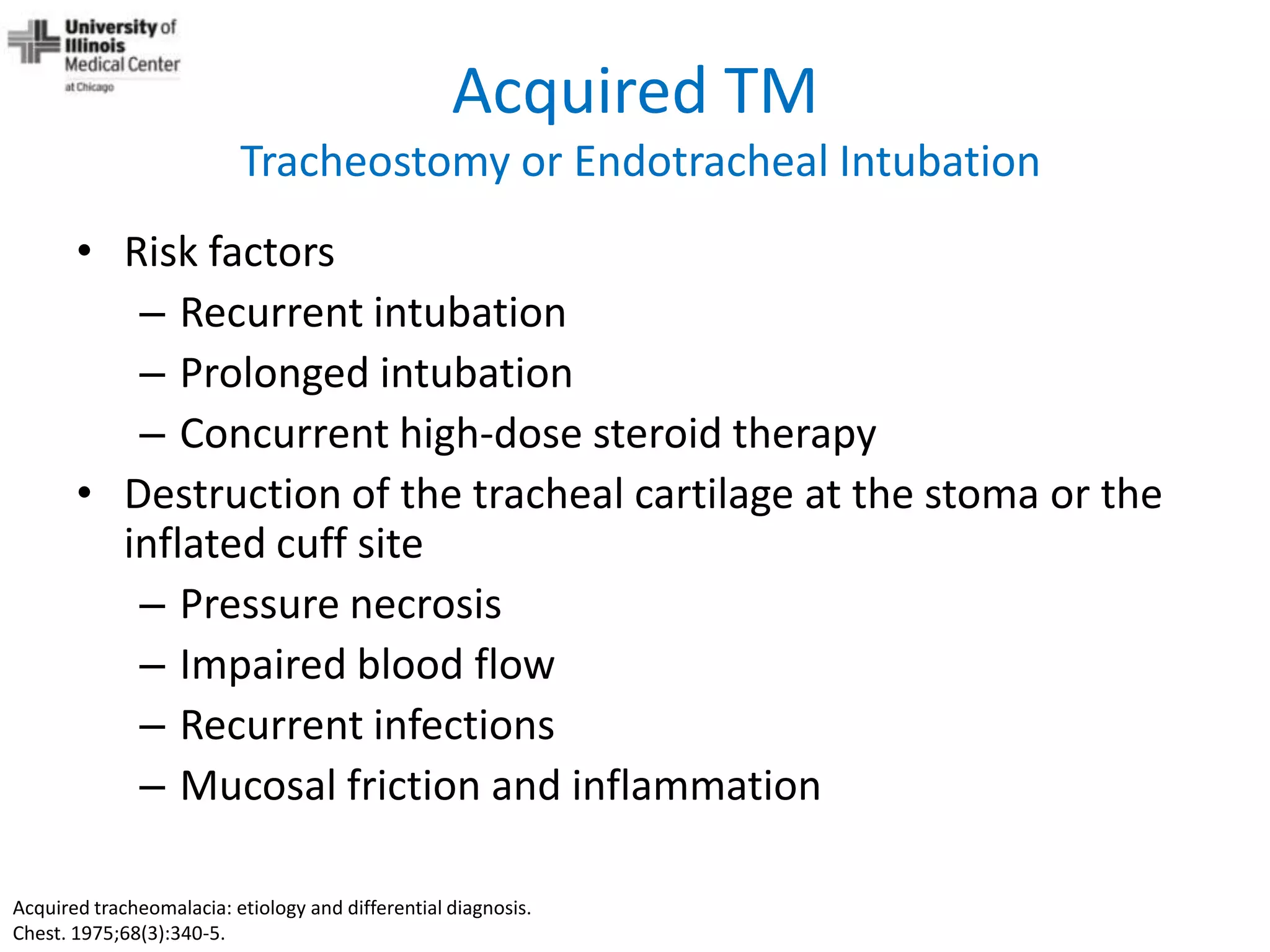 University of Illinois Medical Center at Chicago

Acquired TM

Tracheostomy or Endotracheal Intubation

• Risk factors
– Recurrent intubation
– Prolonged intubation
– Concurrent high-dose steroid therapy
• Destruction of the tracheal cartilage at the stoma or the inflated cuff site
– Pressure necrosis
– Impaired blood flow
– Recurrent infections
– Mucosal friction and inflammation

Acquired tracheomalacia: etiology and differential diagnosis.
Chest. 1975;68(3):340-5.